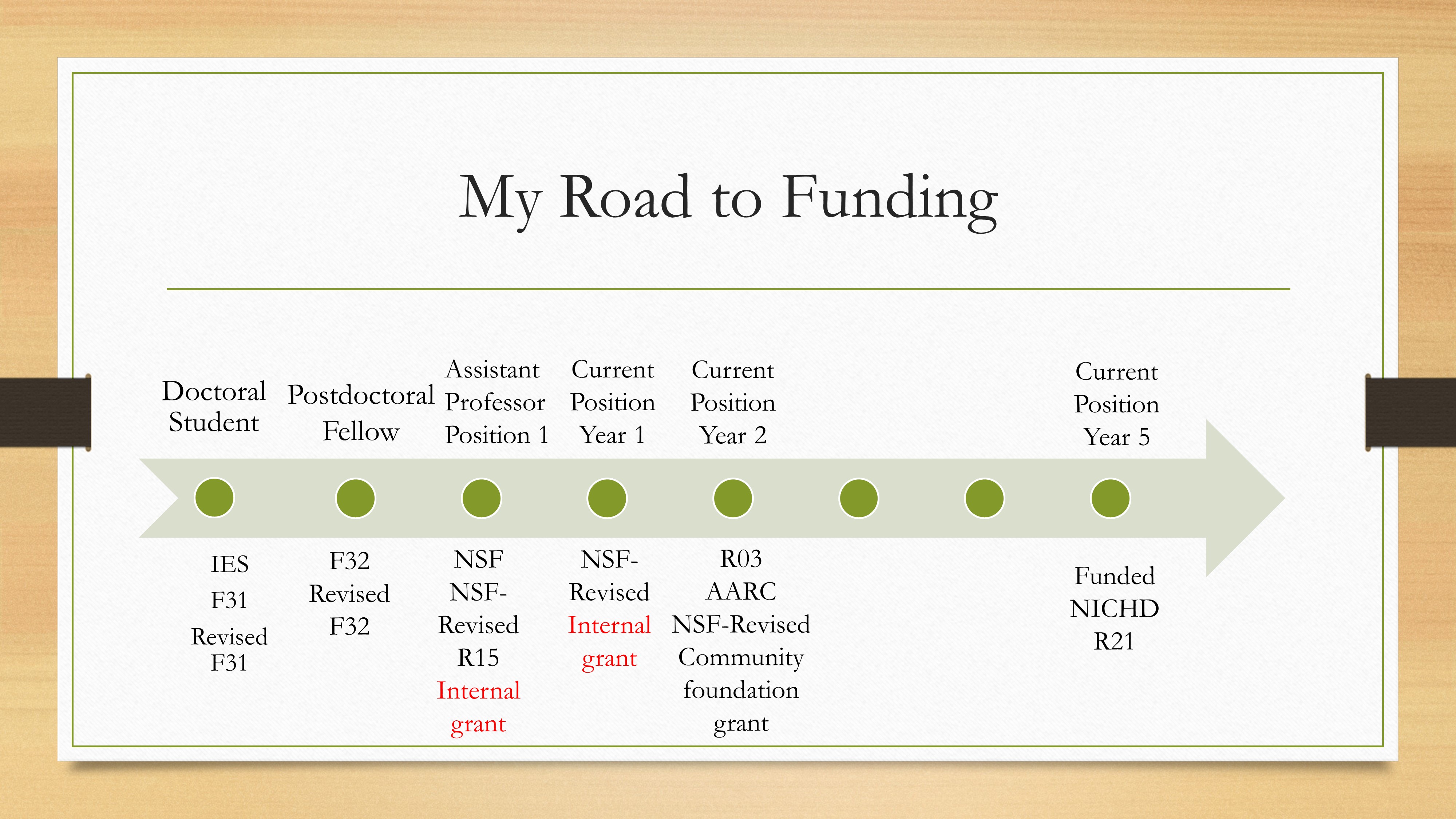 My Road to Funding

Doctoral Student

Postdoctoral Fellow

Assistant Professor Position 1

Current Position Year 1

Current Position Year 2

Current Position Year 5

IES
F31
Revised F31

F32
Revised F32

NSF
NSF-Revised
R15
Internal grant

NSF-Revised
Internal grant

R03
AARC
NSF-Revised
Community foundation grant

Funded NICHD R21